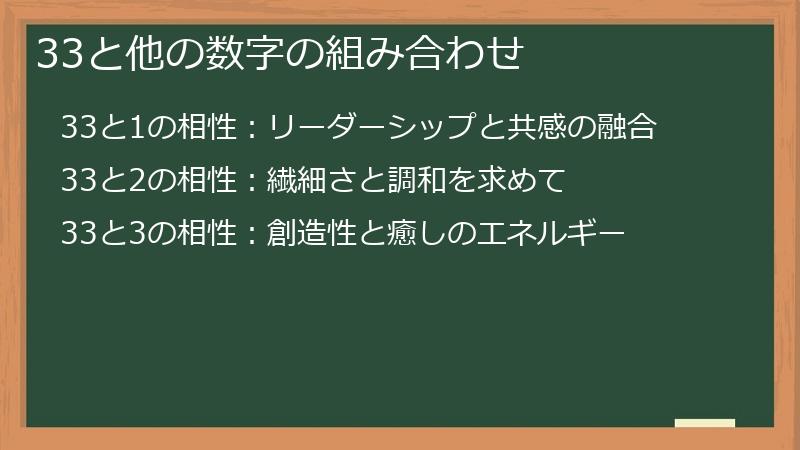 33と他の数字の組み合わせ

33と1の相性：リーダーシップと共感の融合

33と2の相性：繊細さと調和を求めて

33と3の相性：創造性と癒しのエネルギー